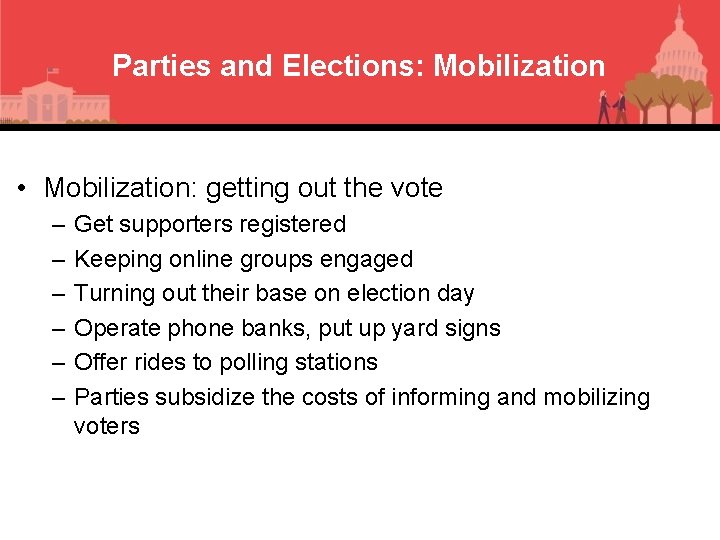 Parties and Elections: Mobilization

• Mobilization: getting out the vote
– Get supporters registered
– Keeping online groups engaged
– Turning out their base on election day
– Operate phone banks, put up yard signs
– Offer rides to polling stations
– Parties subsidize the costs of informing and mobilizing voters